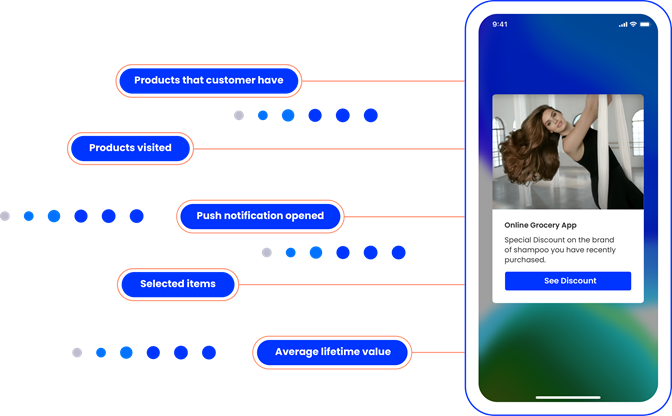 Products that customer have

Products visited

Push notification opened

Selected items

Average lifetime value

9:41

Online Grocery App

Special Discount on the brand of shampoo you have recently purchased.

See Discount